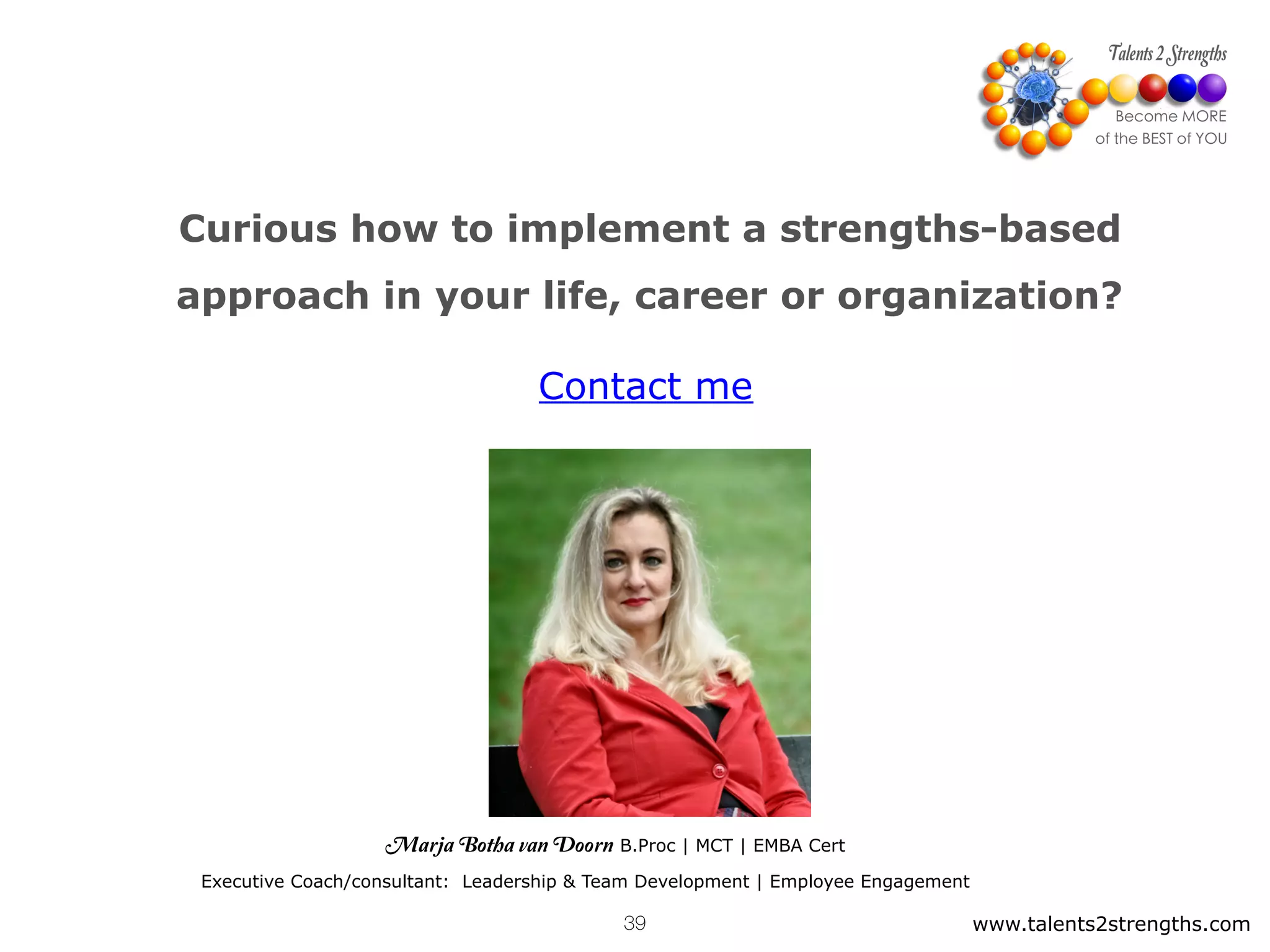 Talents 2 Strengths
Become MORE
of the BEST of YOU

Curious how to implement a strengths-based approach in your life, career or organization?

Contact me

Marja Botha van Doorn B.Proc | MCT | EMBA Cert

Executive Coach/consultant: Leadership & Team Development | Employee Engagement

39

www.talents2strengths.com